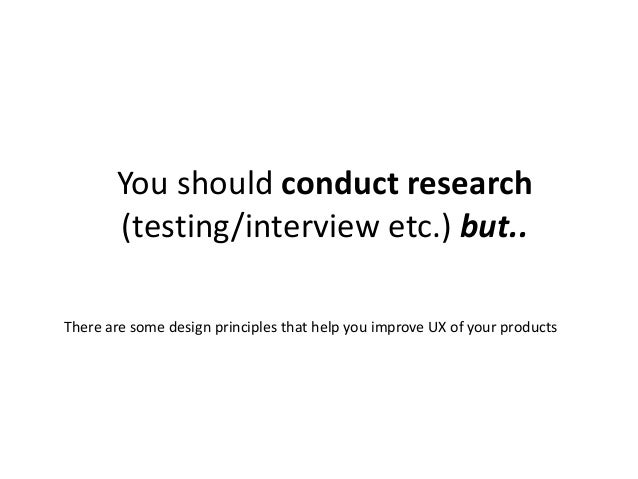 You should conduct research (testing/interview etc.) but..

There are some design principles that help you improve UX of your products